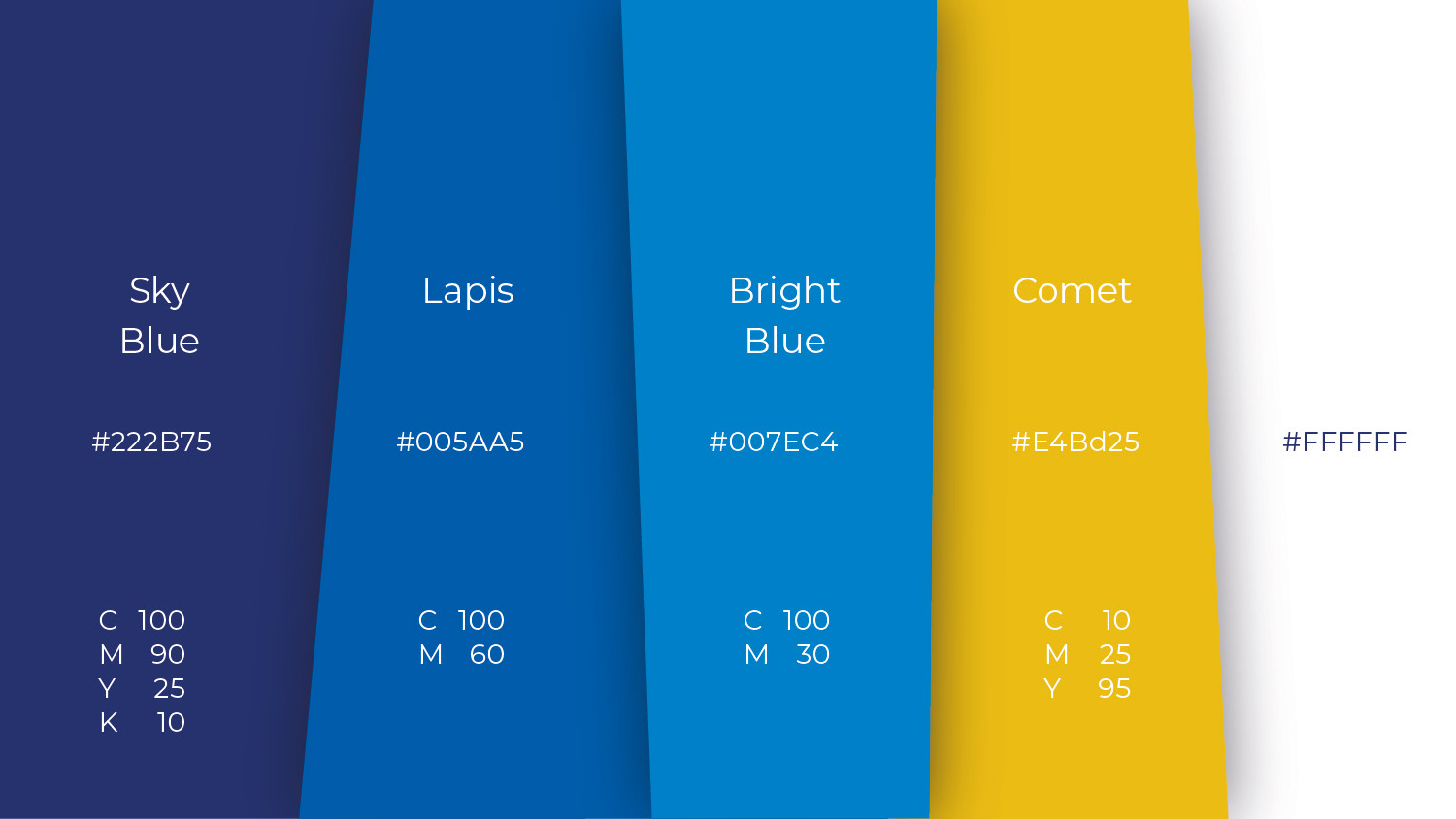 Sky Blue

#222B75

C 100
M 90
Y 25
K 10

Lapis

#005AA5

C 100
M 60

Bright Blue

#007EC4

C 100
M 30

Comet

#E4Bd25

C 10
M 25
Y 95

#FFFFFF